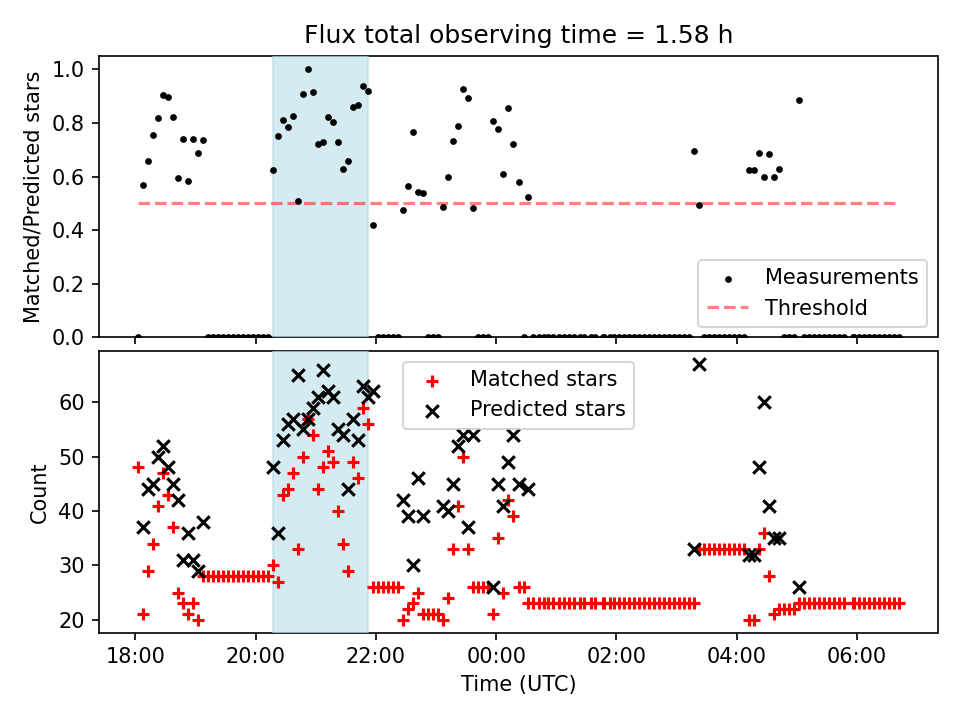 Flux total observing time = 1.58 h

Matched/Predicted stars

1.0
0.8
0.6
0.4
0.2
0.0

Measurements
Threshold

Count

60
50
40
30
20

Matched stars
Predicted stars

18:00
20:00
22:00
00:00
02:00
04:00
06:00

Time (UTC)